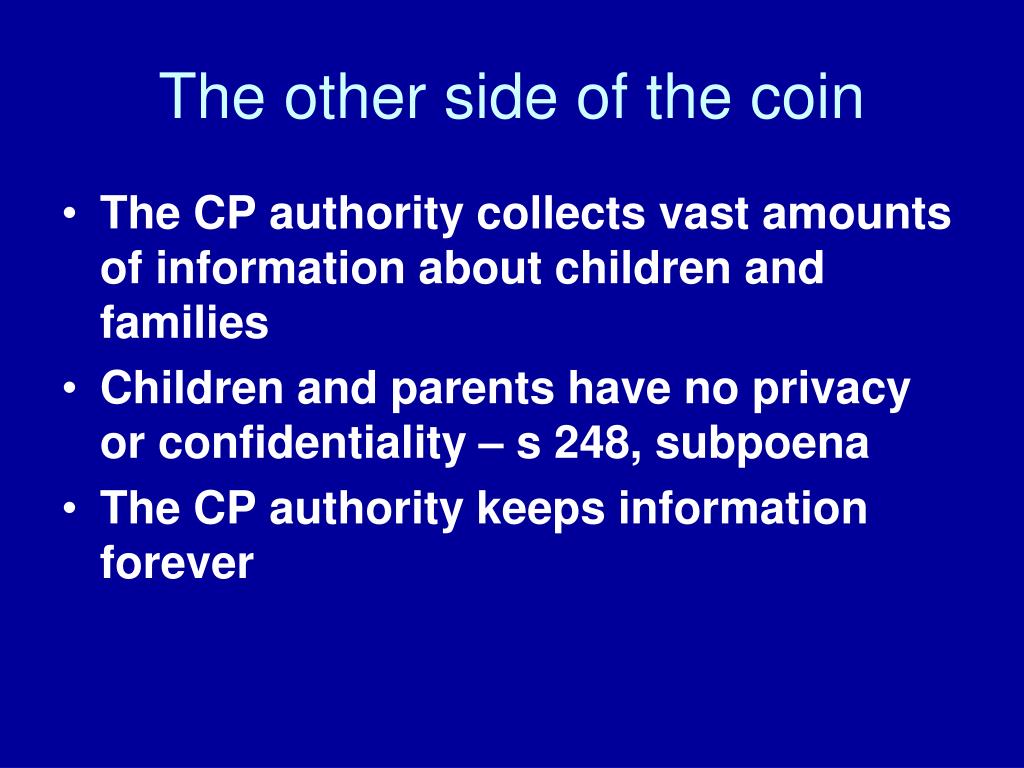 The other side of the coin

• The CP authority collects vast amounts of information about children and families
• Children and parents have no privacy or confidentiality – s 248, subpoena
• The CP authority keeps information forever